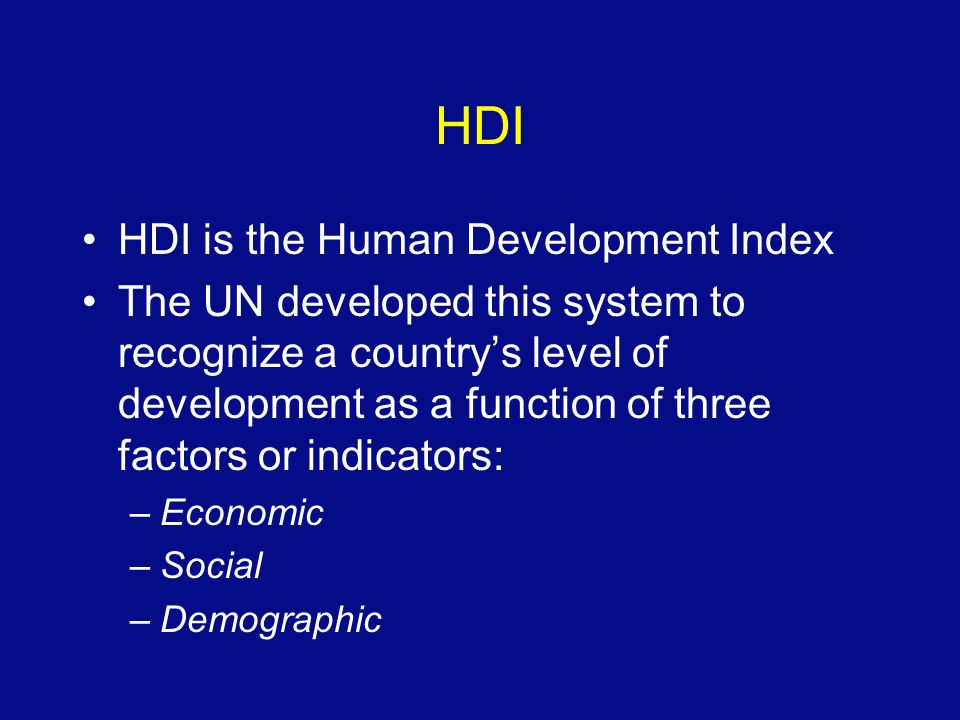 HDI

• HDI is the Human Development Index
• The UN developed this system to recognize a country's level of development as a function of three factors or indicators:
– Economic
– Social
– Demographic